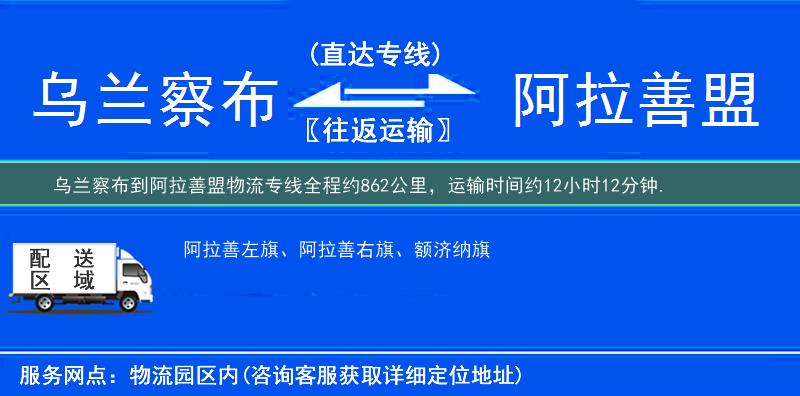 乌兰察布

(直达专线)

〖往返运输〗

阿拉善盟

乌兰察布到阿拉善盟物流专线全程约862公里，运输时间约12小时12分钟.

配送区域

阿拉善左旗、阿拉善右旗、额济纳旗

服务网点：物流园区内(咨询客服获取详细定位地址)